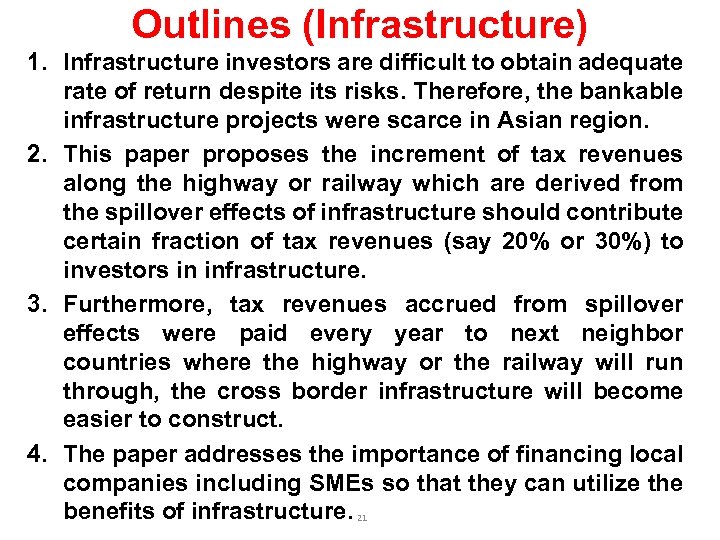 Outlines (Infrastructure)

1. Infrastructure investors are difficult to obtain adequate rate of return despite its risks. Therefore, the bankable infrastructure projects were scarce in Asian region.

2. This paper proposes the increment of tax revenues along the highway or railway which are derived from the spillover effects of infrastructure should contribute certain fraction of tax revenues (say 20% or 30%) to investors in infrastructure.

3. Furthermore, tax revenues accrued from spillover effects were paid every year to next neighbor countries where the highway or the railway will run through, the cross border infrastructure will become easier to construct.

4. The paper addresses the importance of financing local companies including SMEs so that they can utilize the benefits of infrastructure.

21